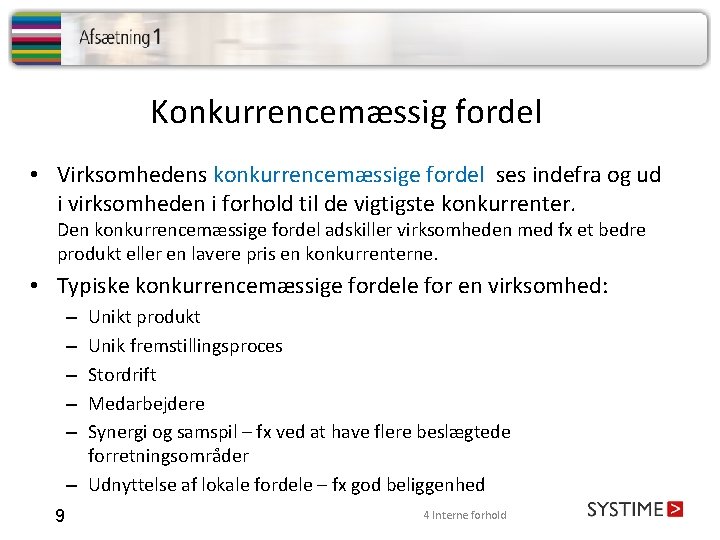 Afsætning 1

Konkurrencemæssig fordel

• Virksomhedens konkurrencemæssige fordel ses indefra og ud i virksomheden i forhold til de vigtigste konkurrenter. Den konkurrencemæssige fordel adskiller virksomheden med fx et bedre produkt eller en lavere pris en konkurrenterne.

• Typiske konkurrencemæssige fordele for en virksomhed:
– Unikt produkt
– Unik fremstillingsproces
– Stordrift
– Medarbejdere
– Synergi og samspil – fx ved at have flere beslægtede forretningsområder
– Udnyttelse af lokale fordele – fx god beliggenhed

9

4 Interne forhold

SYSTIME